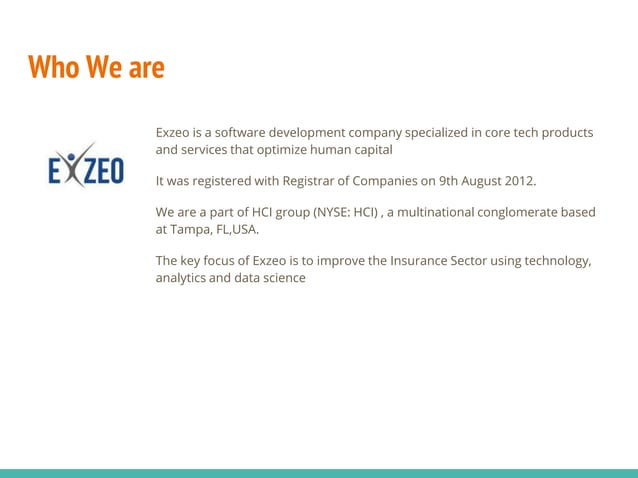 Who We are

EXZEO

Exzeo is a software development company specialized in core tech products and services that optimize human capital

It was registered with Registrar of Companies on 9th August 2012.

We are a part of HCI group (NYSE: HCI) , a multinational conglomerate based at Tampa, FL,USA.

The key focus of Exzeo is to improve the Insurance Sector using technology, analytics and data science